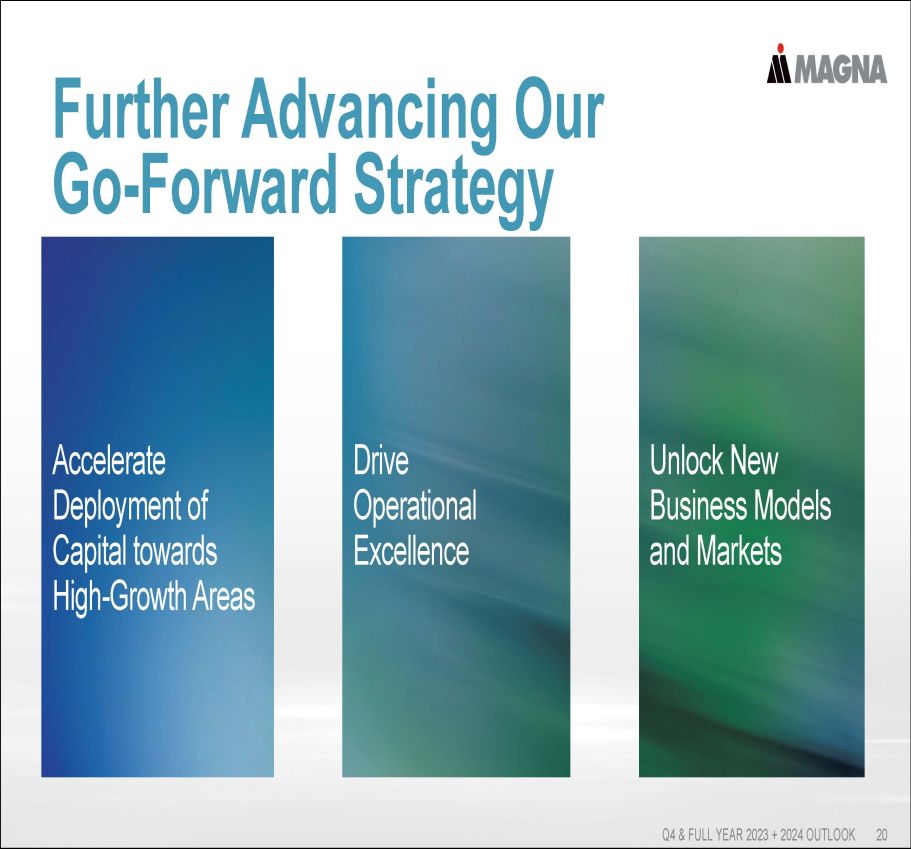 MAGNA

Further Advancing Our Go-Forward Strategy

Accelerate Deployment of Capital towards High-Growth Areas

Drive Operational Excellence

Unlock New Business Models and Markets

Q4 & FULL YEAR 2023 + 2024 OUTLOOK 20